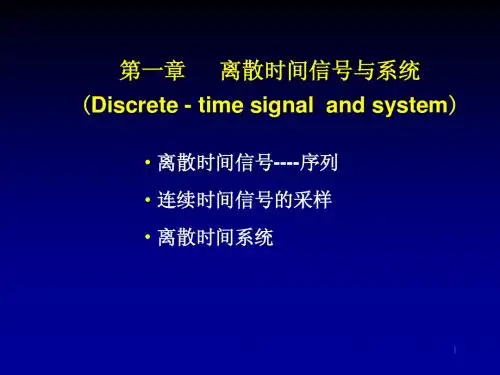 第一章　离散时间信号与系统
（Discrete - time signal and system）

• 离散时间信号----序列
• 连续时间信号的采样
• 离散时间系统

1